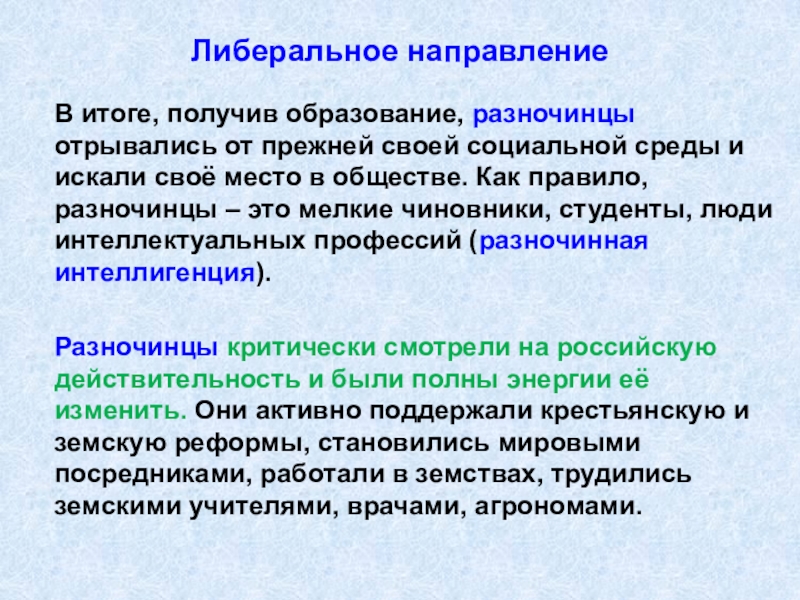 Либеральное направление

В итоге, получив образование, разночинцы отрывались от прежней своей социальной среды и искали своё место в обществе. Как правило, разночинцы – это мелкие чиновники, студенты, люди интеллектуальных профессий (разночинная интеллигенция).

Разночинцы критически смотрели на российскую действительность и были полны энергии её изменить. Они активно поддержали крестьянскую и земскую реформы, становились мировыми посредниками, работали в земствах, трудились земскими учителями, врачами, агрономами.